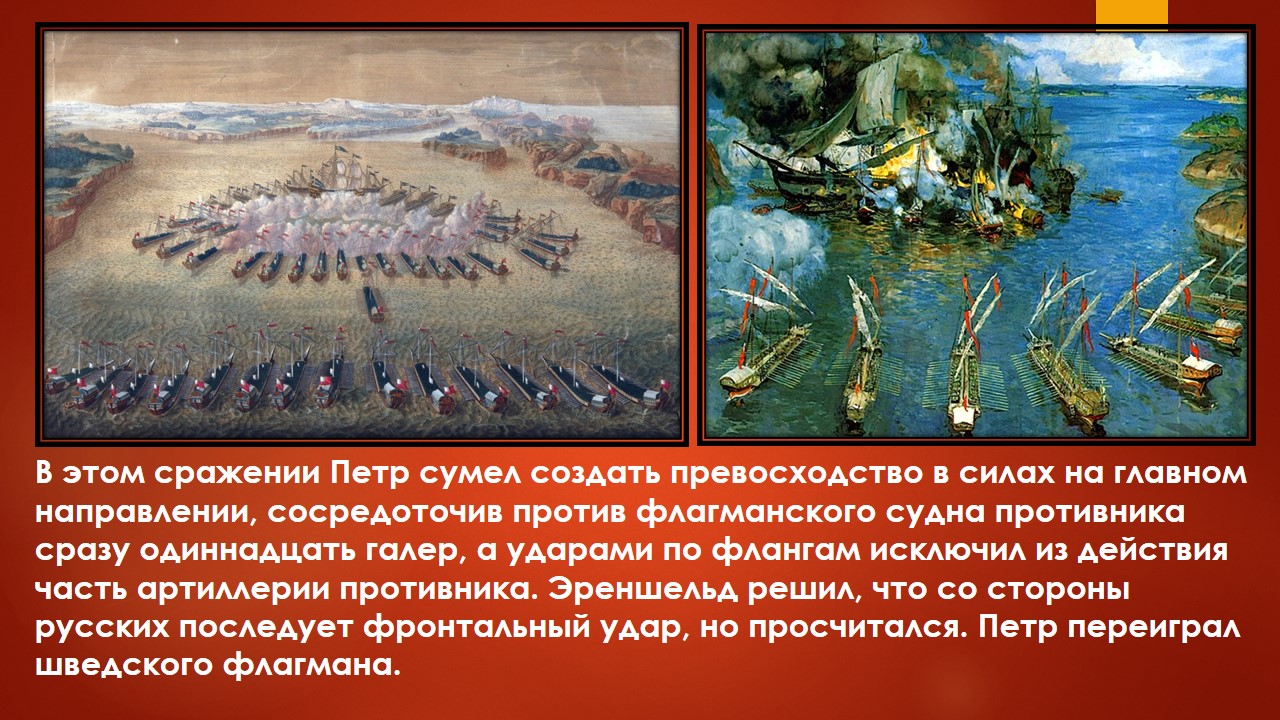 В этом сражении Петр сумел создать превосходство в силах на главном направлении, сосредоточив против флагманского судна противника сразу одиннадцать галер, а ударами по флангам исключил из действия часть артиллерии противника. Эреншельд решил, что со стороны русских последует фронтальный удар, но просчитался. Петр переиграл шведского флагмана.